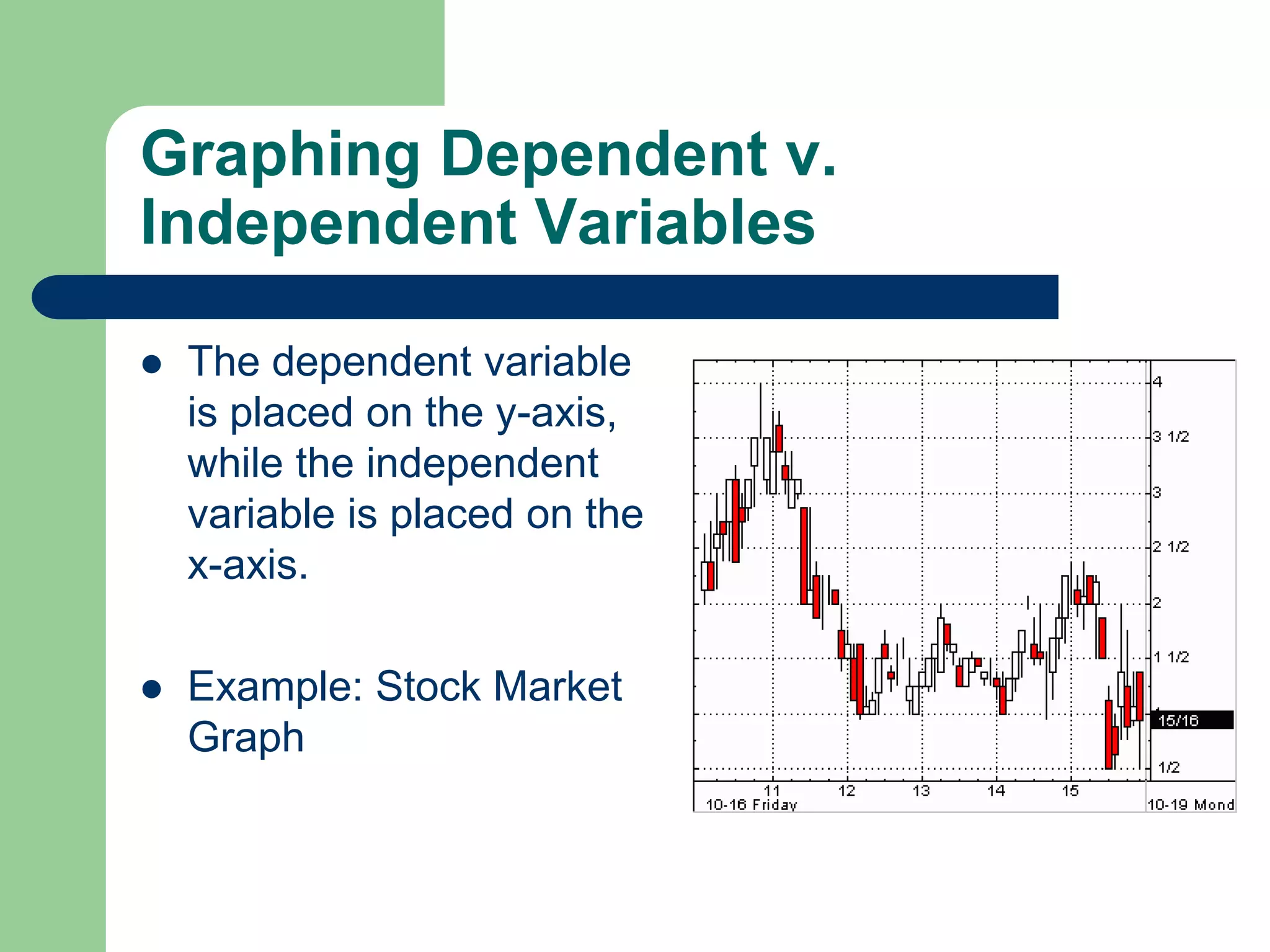 Graphing Dependent v. Independent Variables

- The dependent variable is placed on the y-axis, while the independent variable is placed on the x-axis.

- Example: Stock Market Graph

4
3 1/2
3
2 1/2
2
1 1/2
15/16
1/2
11
12
13
14
15
10-16 Friday
10-19 Mond